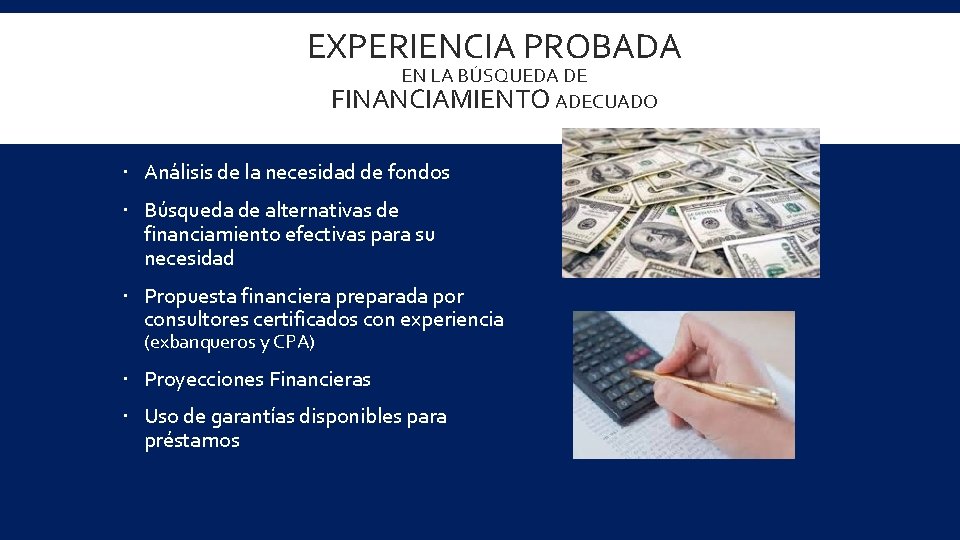 EXPERIENCIA PROBADA
EN LA BÚSQUEDA DE
FINANCIAMIENTO ADECUADO

· Análisis de la necesidad de fondos

· Búsqueda de alternativas de financiamiento efectivas para su necesidad

· Propuesta financiera preparada por consultores certificados con experiencia (exbanqueros y CPA)

· Proyecciones Financieras

· Uso de garantías disponibles para préstamos